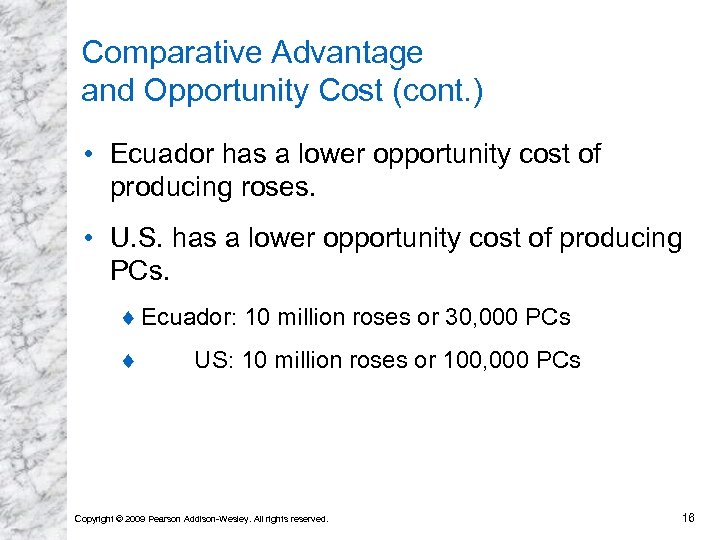 Comparative Advantage
and Opportunity Cost (cont.)

• Ecuador has a lower opportunity cost of producing roses.

• U.S. has a lower opportunity cost of producing PCs.

♦ Ecuador: 10 million roses or 30,000 PCs

♦ US: 10 million roses or 100,000 PCs

Copyright © 2009 Pearson Addison-Wesley. All rights reserved.

16